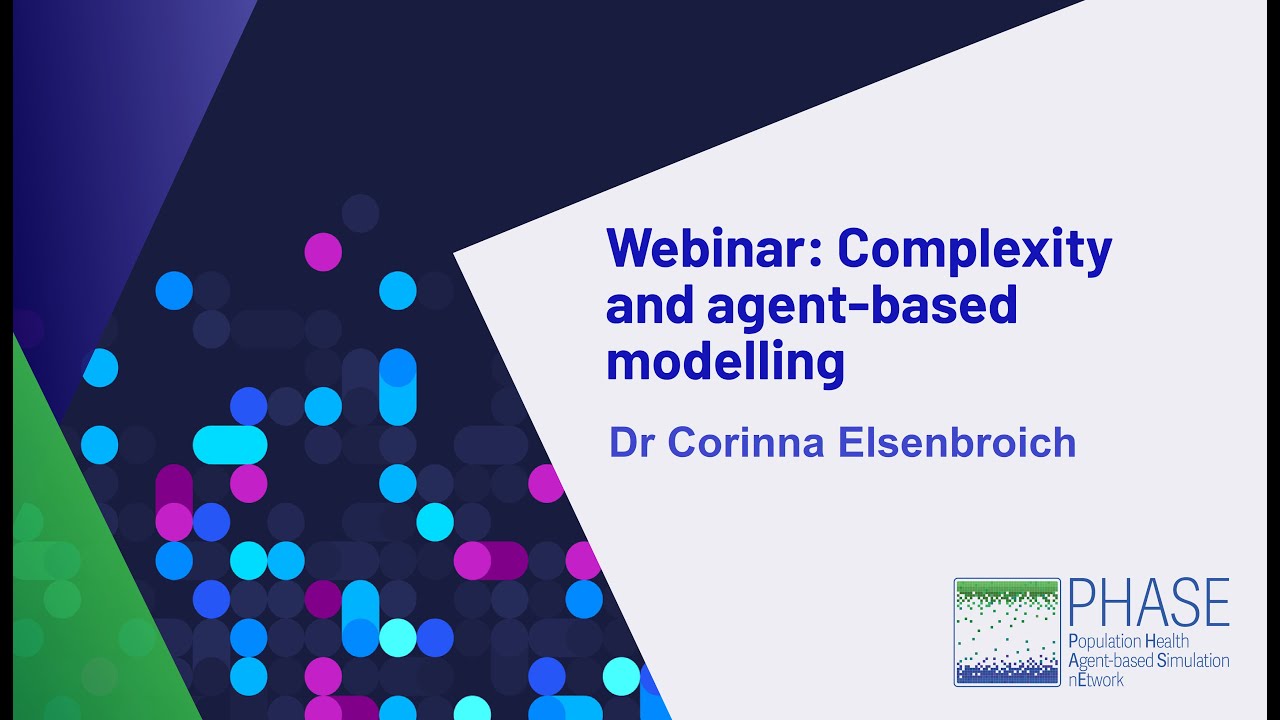 Webinar: Complexity and agent-based modelling

Dr Corinna Elsenbroich

PHASE
Population Health
Agent-based Simulation
nEtwork